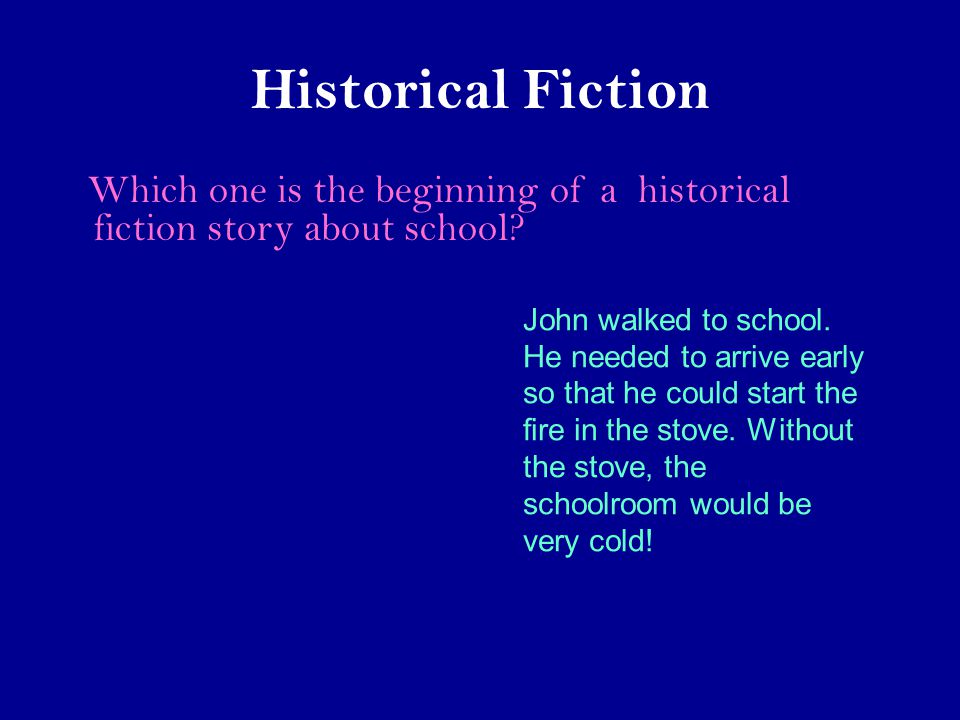 Historical Fiction

Which one is the beginning of a historical fiction story about school?

John walked to school. He needed to arrive early so that he could start the fire in the stove. Without the stove, the schoolroom would be very cold!